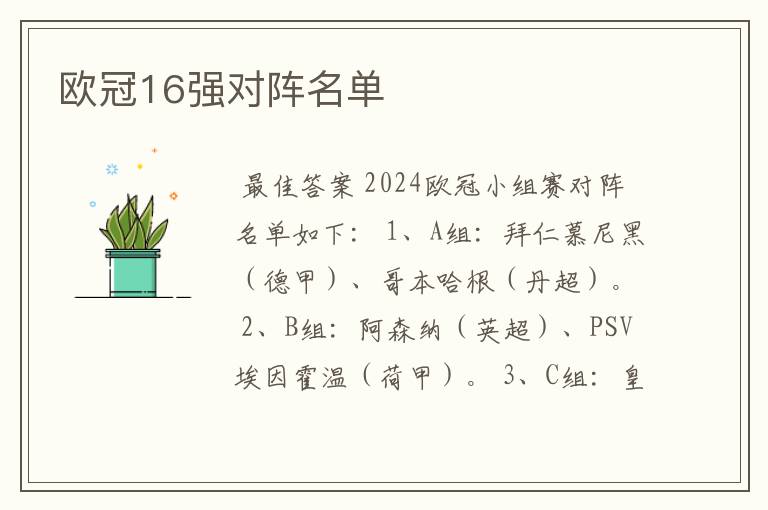 欧冠16强对阵名单

最佳答案 2024欧冠小组赛对阵名单如下： 1、A组：拜仁慕尼黑（德甲）、哥本哈根（丹超）。 2、B组：阿森纳（英超）、PSV埃因霍温（荷甲）。 3、C组：皇